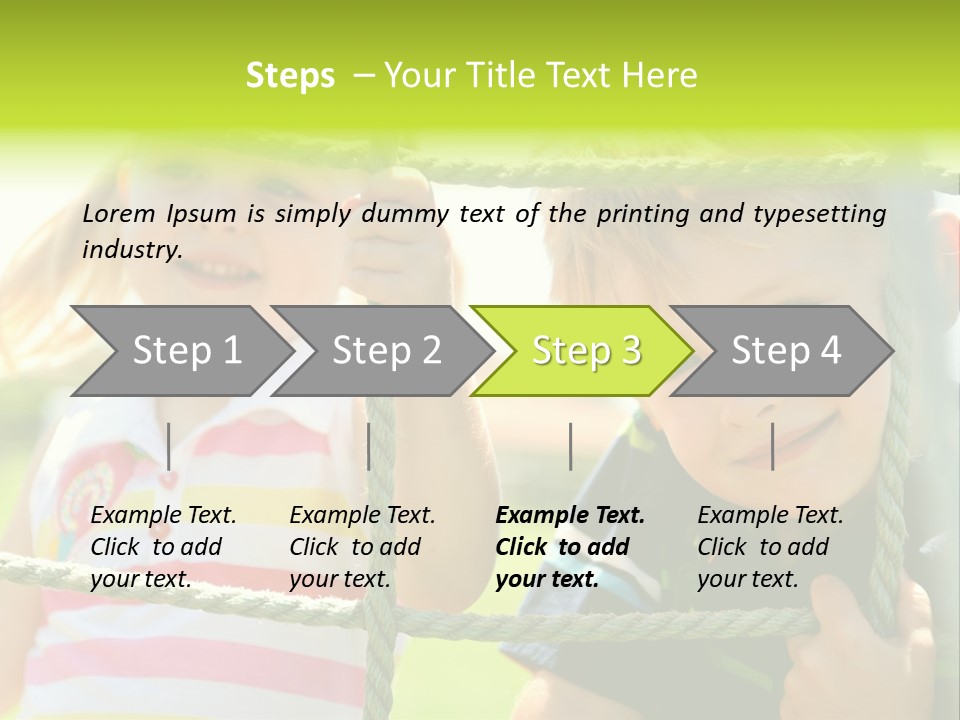 Steps – Your Title Text Here

Lorem Ipsum is simply dummy text of the printing and typesetting industry.

Step 1

Step 2

Step 3

Step 4

Example Text. Click to add your text.

Example Text. Click to add your text.

Example Text. Click to add your text.

Example Text. Click to add your text.